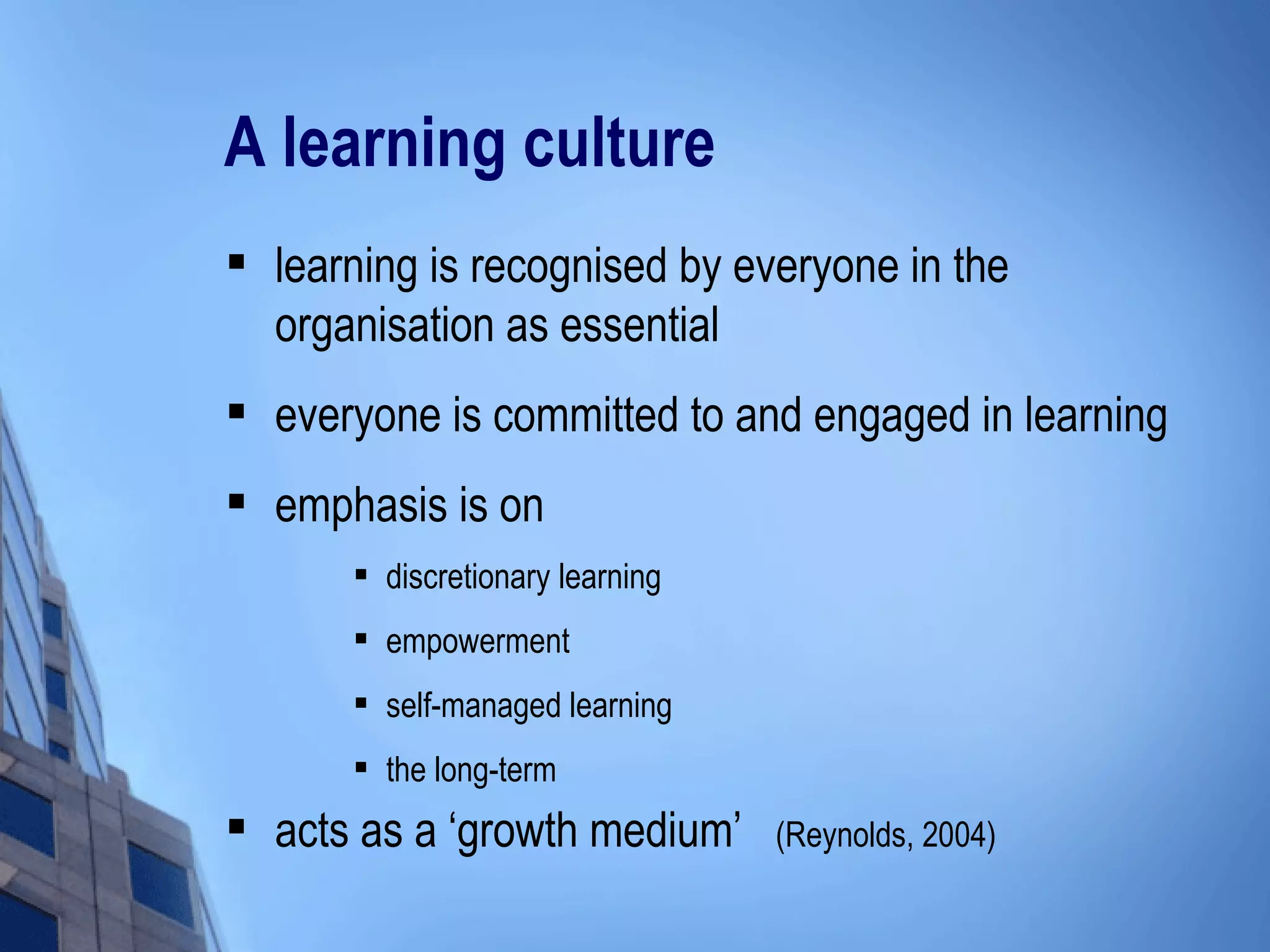 A learning culture

▪ learning is recognised by everyone in the organisation as essential

▪ everyone is committed to and engaged in learning

▪ emphasis is on

▪ discretionary learning

▪ empowerment

▪ self-managed learning

▪ the long-term

▪ acts as a ‘growth medium’ (Reynolds, 2004)